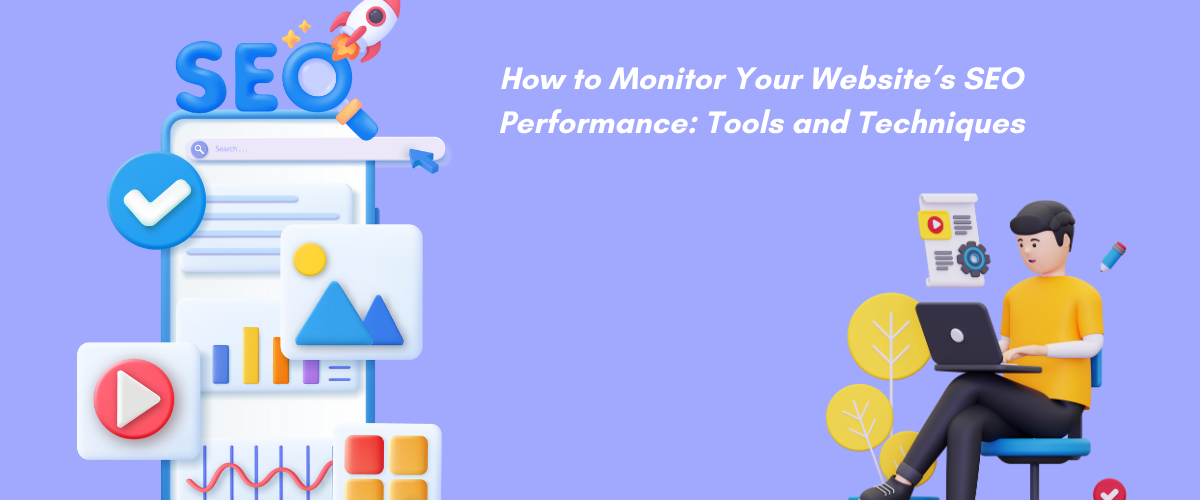 SEO

Search . . .

How to Monitor Your Website's SEO Performance: Tools and Techniques